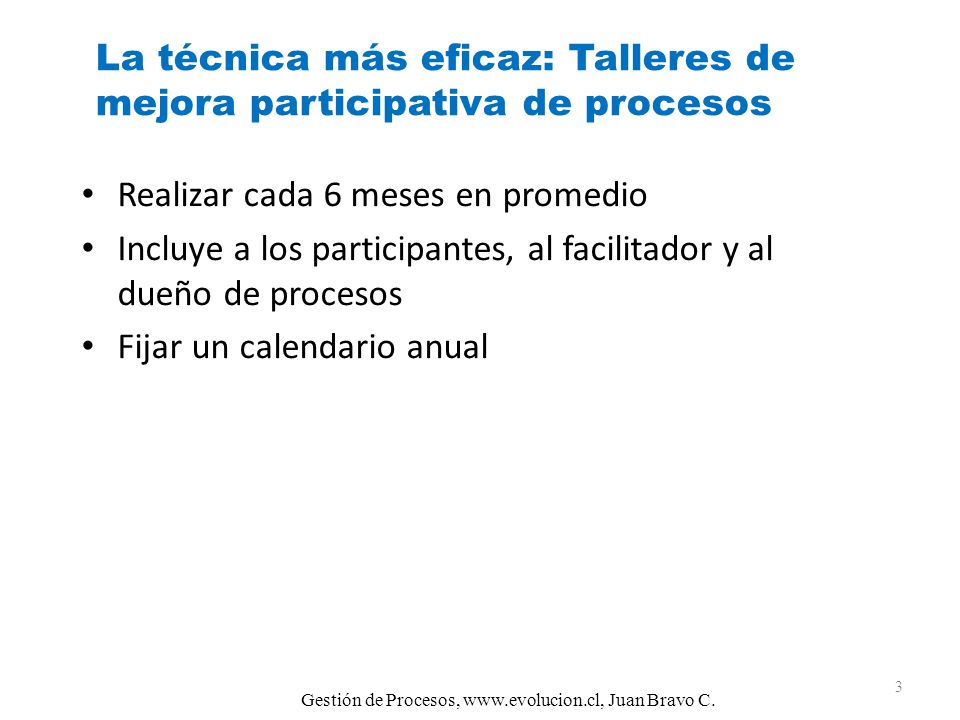 La técnica más eficaz: Talleres de mejora participativa de procesos

• Realizar cada 6 meses en promedio
• Incluye a los participantes, al facilitador y al dueño de procesos
• Fijar un calendario anual

3

Gestión de Procesos, www.evolucion.cl, Juan Bravo C.